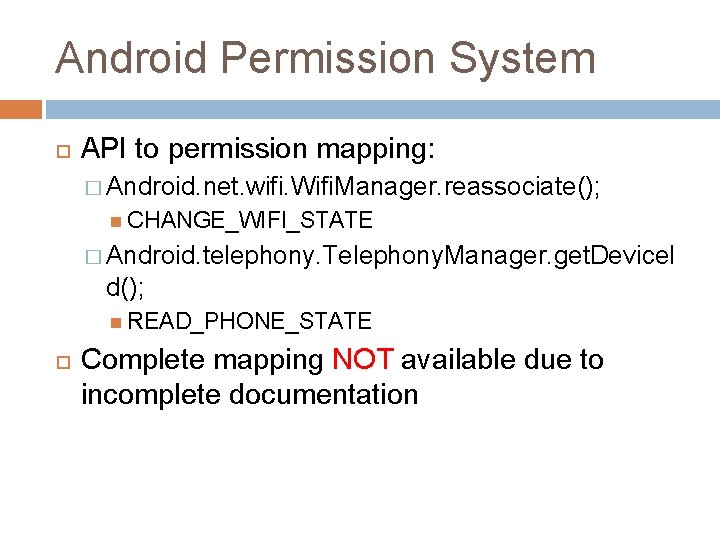 Android Permission System

API to permission mapping:

Android.net.wifi.WifiManager.reassociate();

CHANGE_WIFI_STATE

Android.telephony.TelephonyManager.getDeviceId();

READ_PHONE_STATE

Complete mapping NOT available due to incomplete documentation